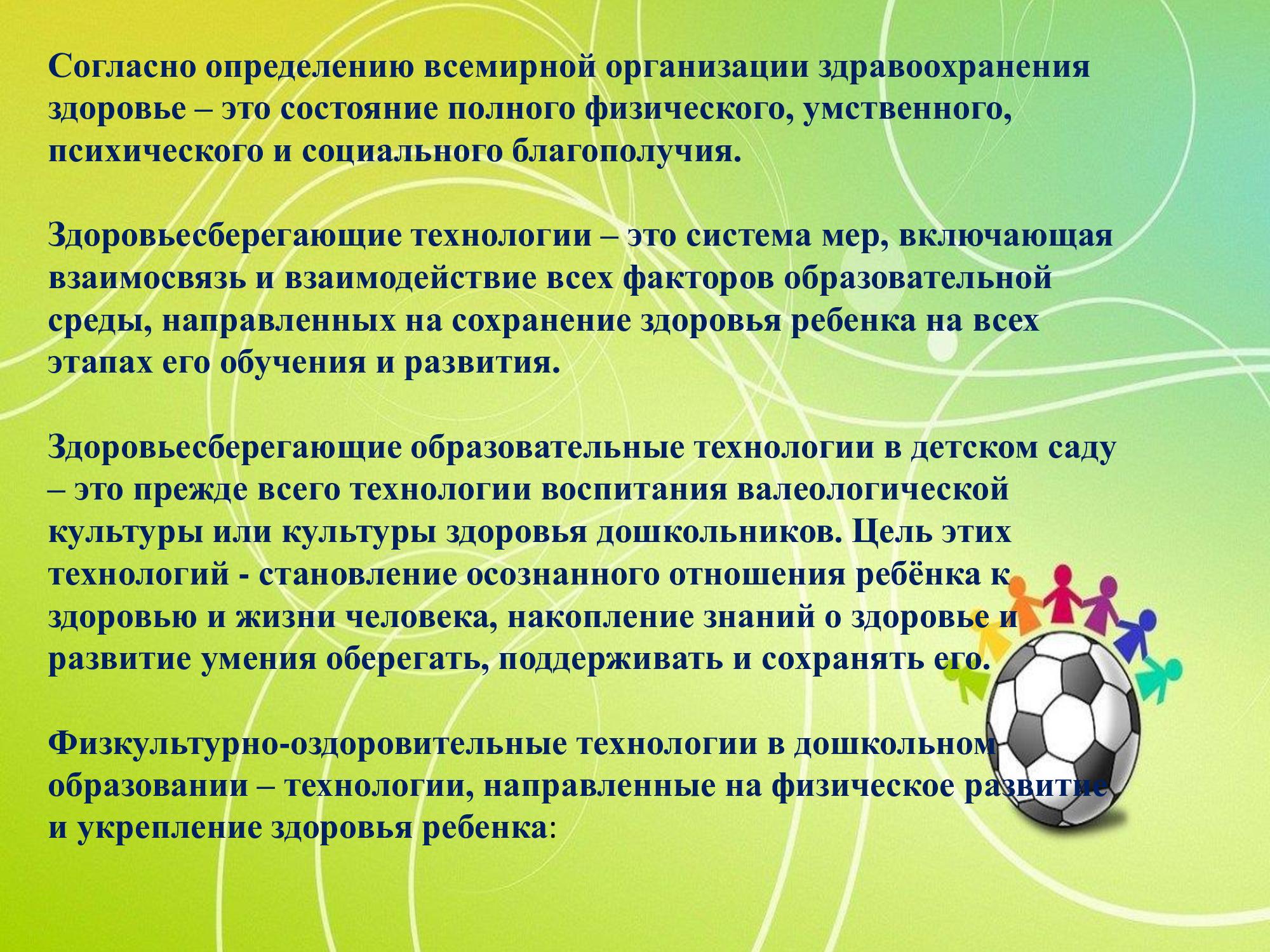 Согласно определению всемирной организации здравоохранения здоровье – это состояние полного физического, умственного, психического и социального благополучия.

Здоровьесберегающие технологии – это система мер, включающая взаимосвязь и взаимодействие всех факторов образовательной среды, направленных на сохранение здоровья ребенка на всех этапах его обучения и развития.

Здоровьесберегающие образовательные технологии в детском саду – это прежде всего технологии воспитания валеологической культуры или культуры здоровья дошкольников. Цель этих технологий - становление осознанного отношения ребёнка к здоровью и жизни человека, накопление знаний о здоровье и развитие умения оберегать, поддерживать и сохранять его.

Физкультурно-оздоровительные технологии в дошкольном образовании – технологии, направленные на физическое развитие и укрепление здоровья ребенка: